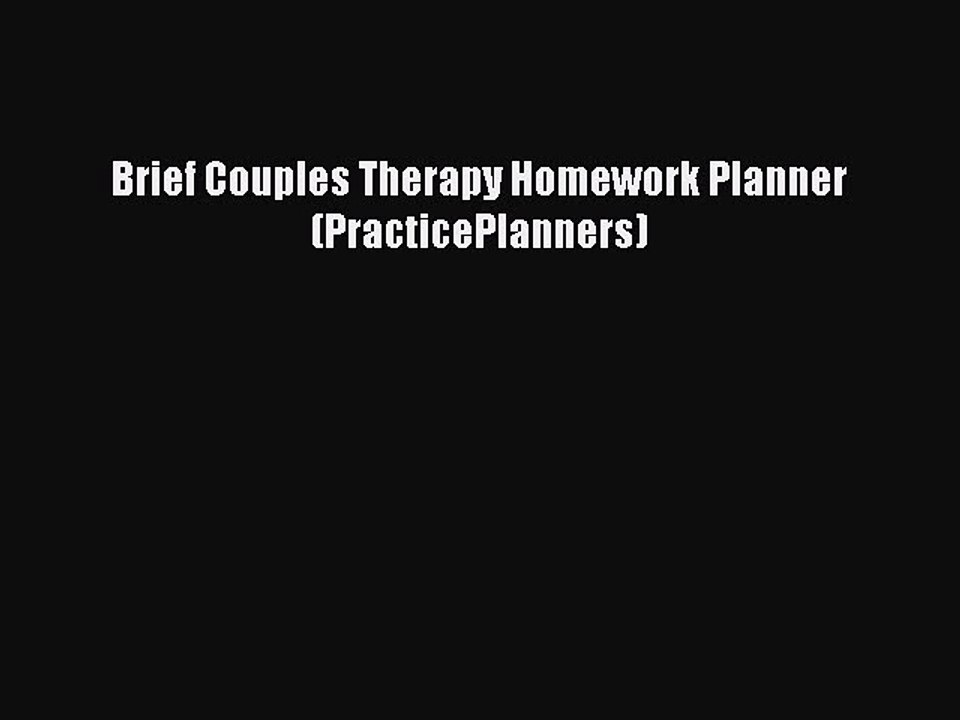 Brief Couples Therapy Homework Planner (PracticePlanners)